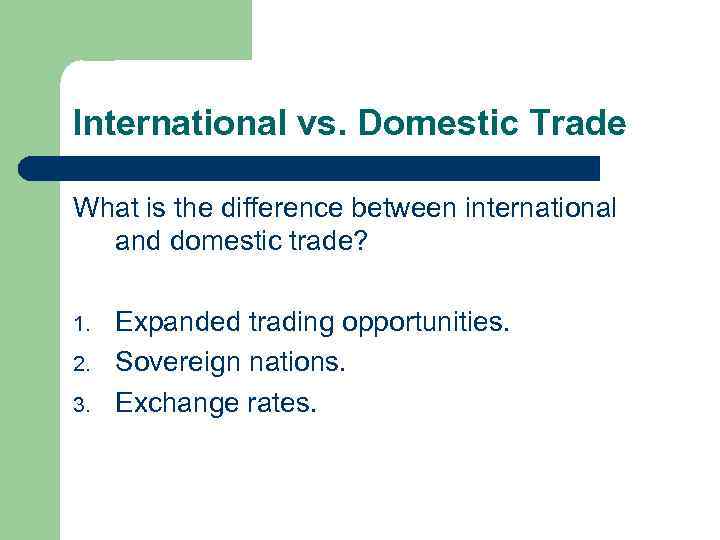 International vs. Domestic Trade

What is the difference between international and domestic trade?

1. Expanded trading opportunities.
2. Sovereign nations.
3. Exchange rates.